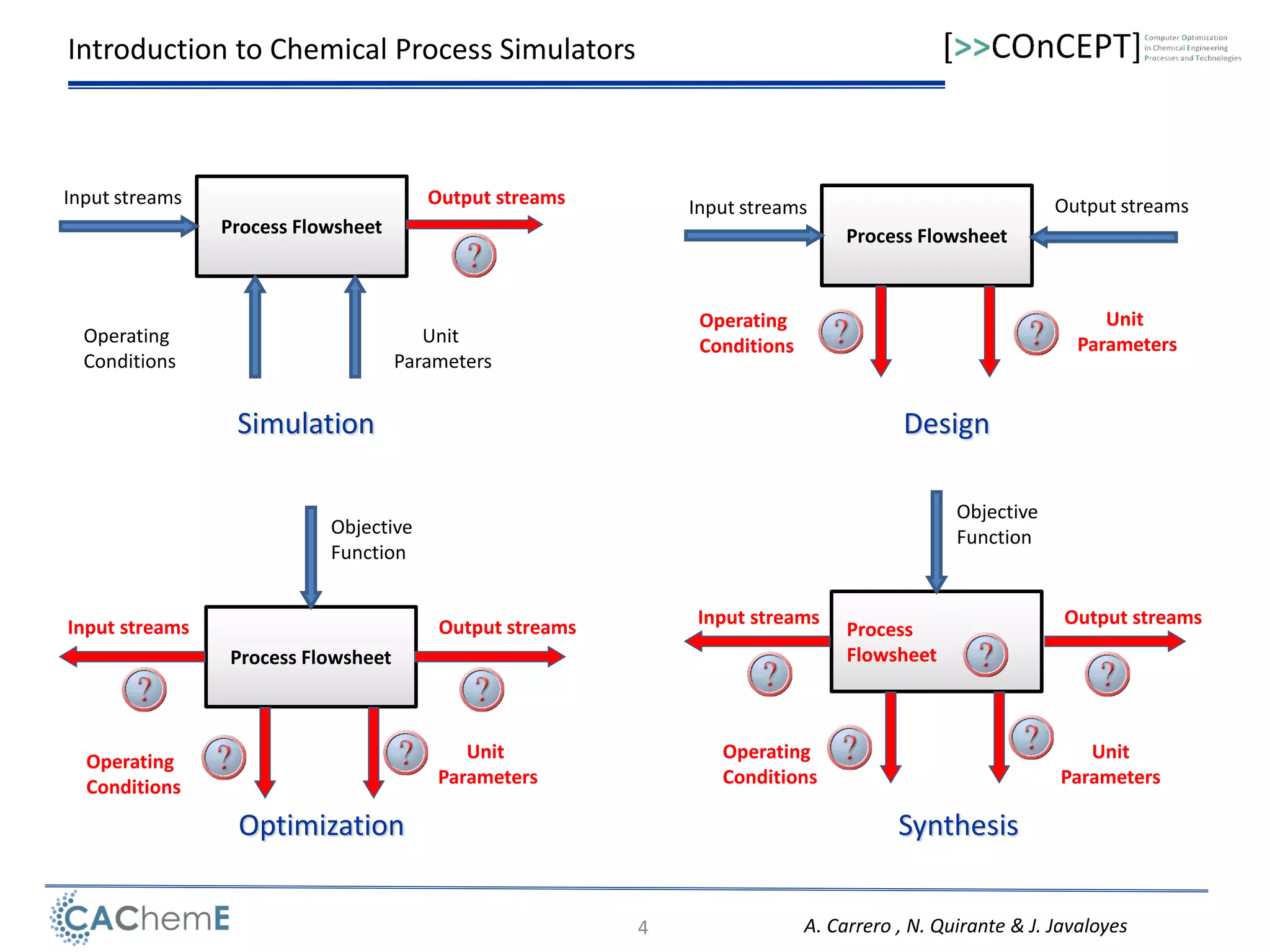 Introduction to Chemical Process Simulators

[>>COnCEPT] Computer Optimization in Chemical Engineering Processes and Technologies

Input streams
Process Flowsheet
Output streams
?
Operating Conditions
Unit Parameters

Simulation

Input streams
Process Flowsheet
Output streams
Operating Conditions
?
?
Unit Parameters

Design

Objective Function
Input streams
Process Flowsheet
Output streams
?
?
Operating Conditions
?
?
Unit Parameters

Optimization

Objective Function
Input streams
Process Flowsheet
?
Output streams
?
?
Operating Conditions
?
?
Unit Parameters

Synthesis

CAChemE
4
A. Carrero , N. Quirante & J. Javaloyes